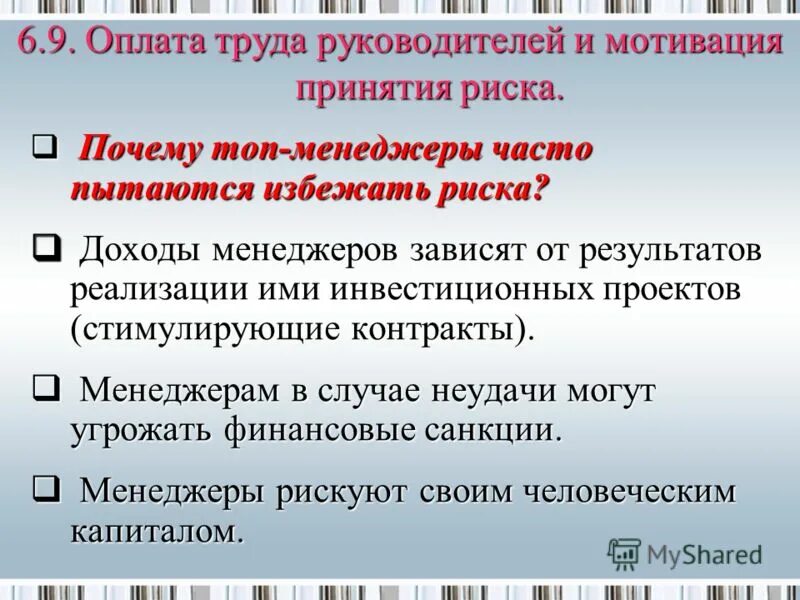 6.9. Оплата труда руководителей и мотивация принятия риска.

❑ Почему топ-менеджеры часто пытаются избежать риска?

❑ Доходы менеджеров зависят от результатов реализации ими инвестиционных проектов (стимулирующие контракты).

❑ Менеджерам в случае неудачи могут угрожать финансовые санкции.

❑ Менеджеры рискуют своим человеческим капиталом.

MyShared